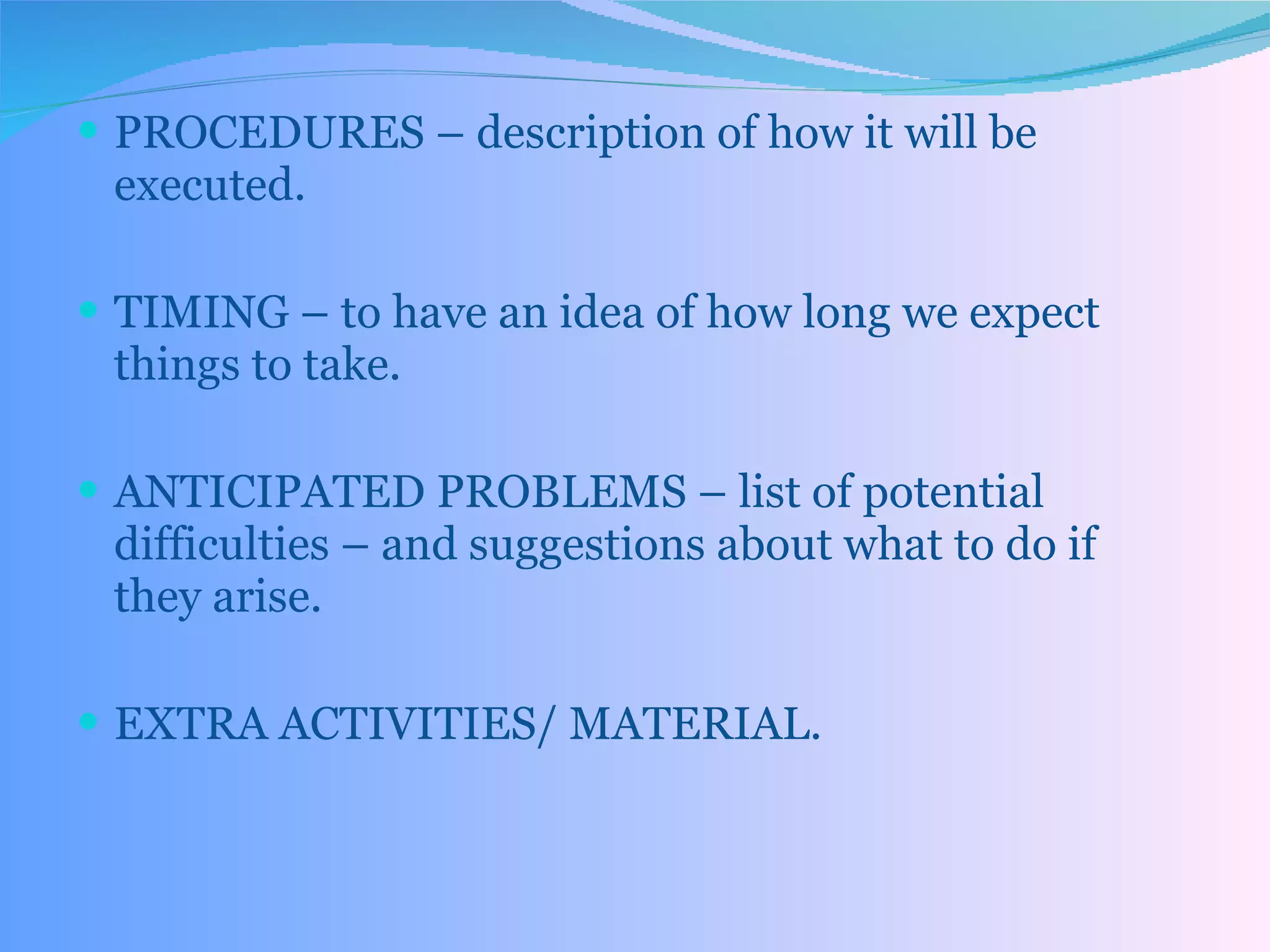 • PROCEDURES – description of how it will be executed.

• TIMING – to have an idea of how long we expect things to take.

• ANTICIPATED PROBLEMS – list of potential difficulties – and suggestions about what to do if they arise.

• EXTRA ACTIVITIES/ MATERIAL.